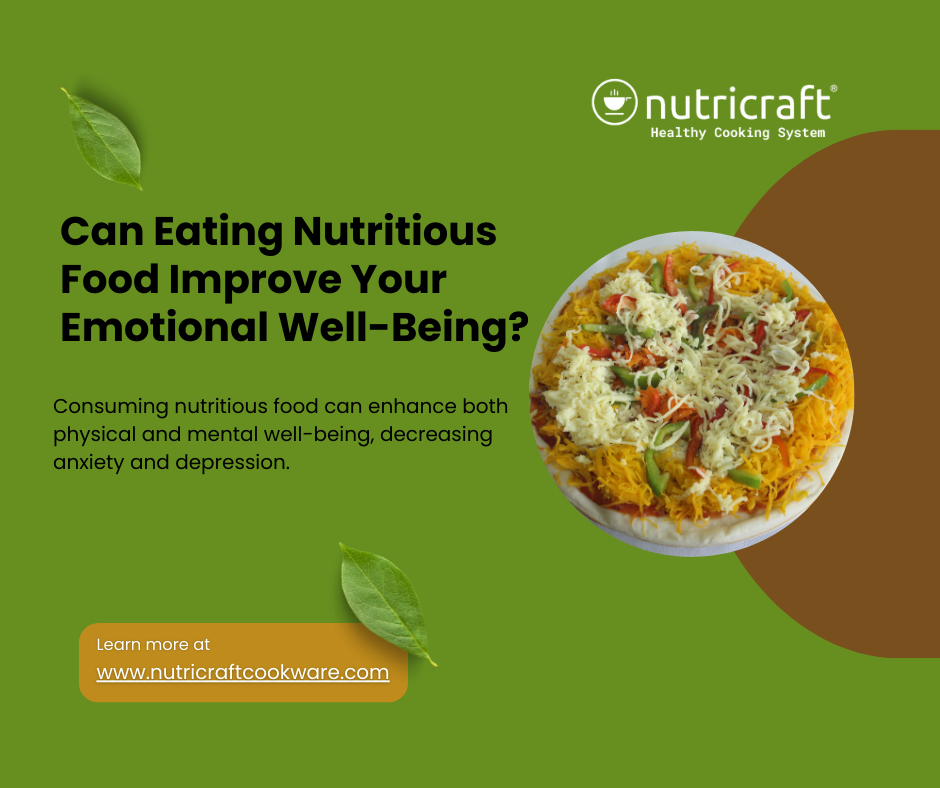 nutricraft®
Healthy Cooking System

Can Eating Nutritious Food Improve Your Emotional Well-Being?

Consuming nutritious food can enhance both physical and mental well-being, decreasing anxiety and depression.

Learn more at
www.nutricraftcookware.com